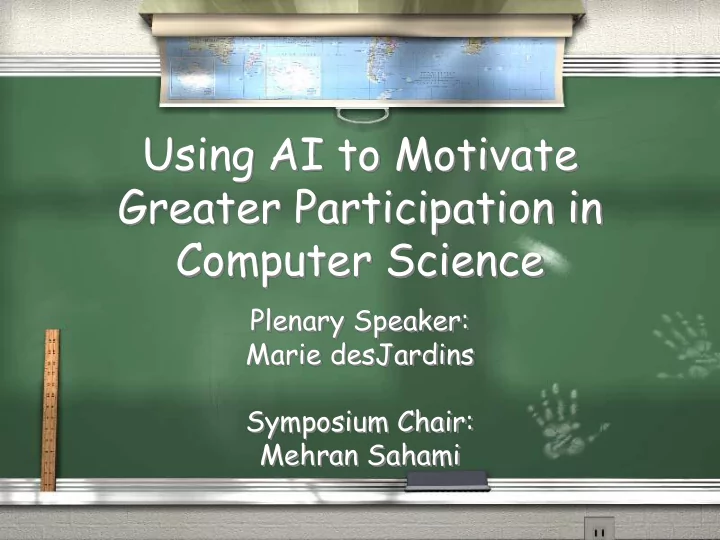 Using AI to Motivate Greater Participation in Computer Science

Plenary Speaker:
Marie desJardins

Symposium Chair:
Mehran Sahami